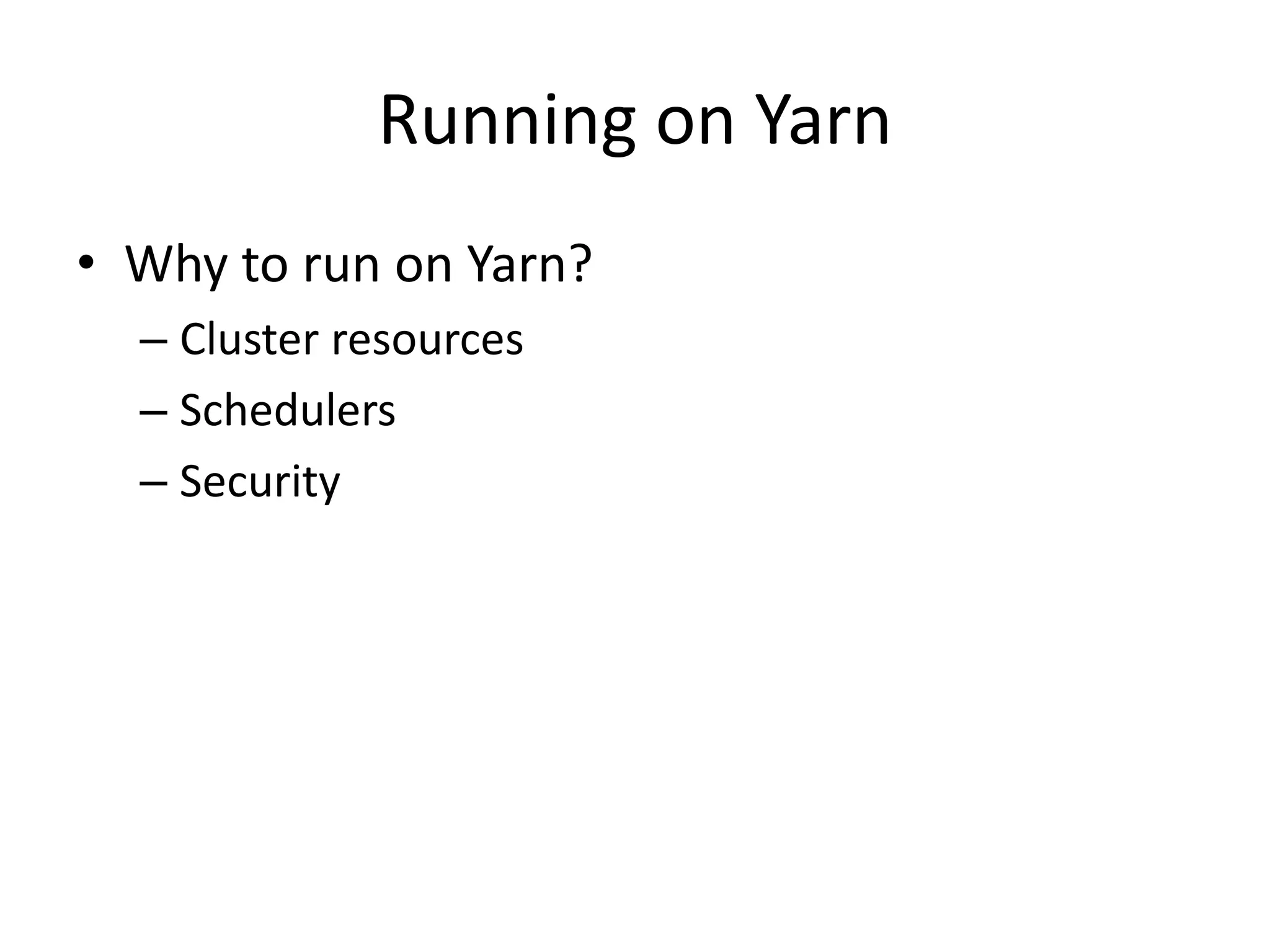 Running on Yarn

• Why to run on Yarn?
– Cluster resources
– Schedulers
– Security